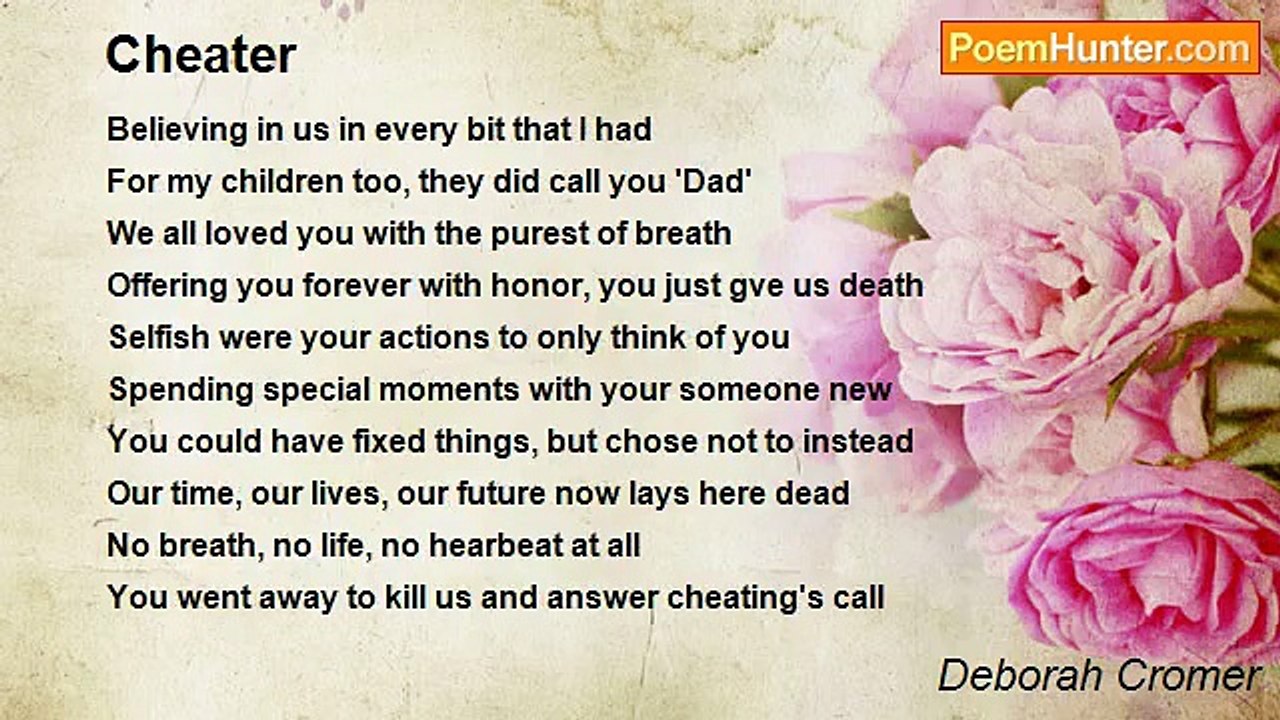 Cheater

PoemHunter.com

Believing in us in every bit that I had
For my children too, they did call you 'Dad'
We all loved you with the purest of breath
Offering you forever with honor, you just gve us death
Selfish were your actions to only think of you
Spending special moments with your someone new
You could have fixed things, but chose not to instead
Our time, our lives, our future now lays here dead
No breath, no life, no hearbeat at all
You went away to kill us and answer cheating's call

Deborah Cromer